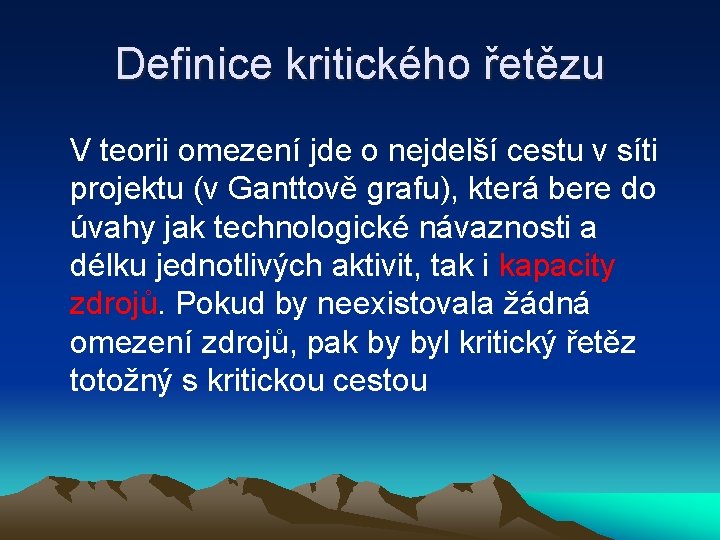 Definice kritického řetězu

V teorii omezení jde o nejdelší cestu v síti projektu (v Ganttově grafu), která bere do úvahy jak technologické návaznosti a délku jednotlivých aktivit, tak i kapacity zdrojů. Pokud by neexistovala žádná omezení zdrojů, pak by byl kritický řetěz totožný s kritickou cestou